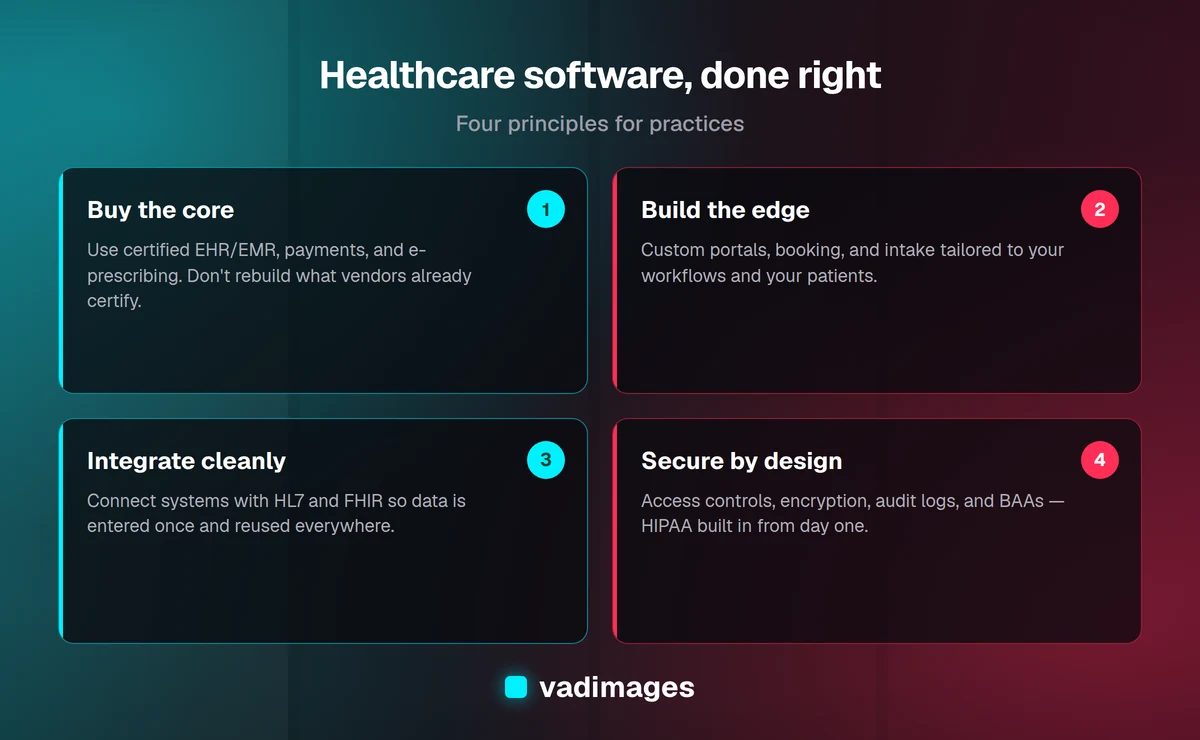 Healthcare software, done right

Four principles for practices

Buy the core

1

Use certified EHR/EMR, payments, and e-prescribing. Don't rebuild what vendors already certify.

Build the edge

2

Custom portals, booking, and intake tailored to your workflows and your patients.

Integrate cleanly

3

Connect systems with HL7 and FHIR so data is entered once and reused everywhere.

Secure by design

4

Access controls, encryption, audit logs, and BAAs — HIPAA built in from day one.

vadimages